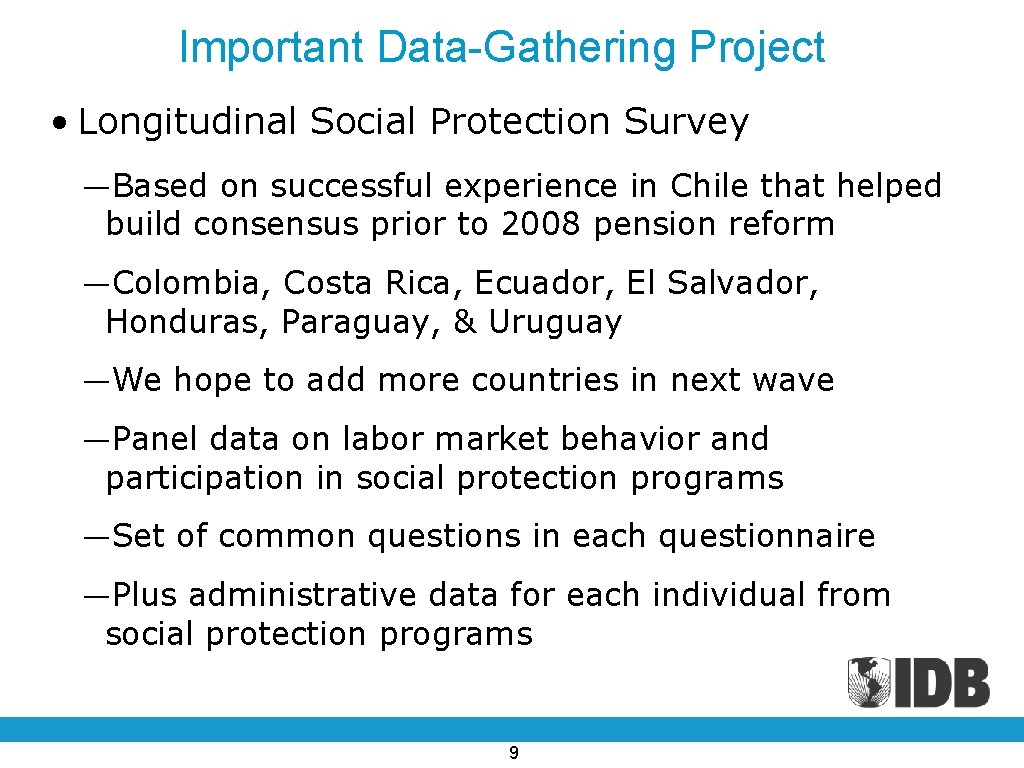 Important Data-Gathering Project

• Longitudinal Social Protection Survey

—Based on successful experience in Chile that helped build consensus prior to 2008 pension reform

—Colombia, Costa Rica, Ecuador, El Salvador, Honduras, Paraguay, & Uruguay

—We hope to add more countries in next wave

—Panel data on labor market behavior and participation in social protection programs

—Set of common questions in each questionnaire

—Plus administrative data for each individual from social protection programs

IDB

9